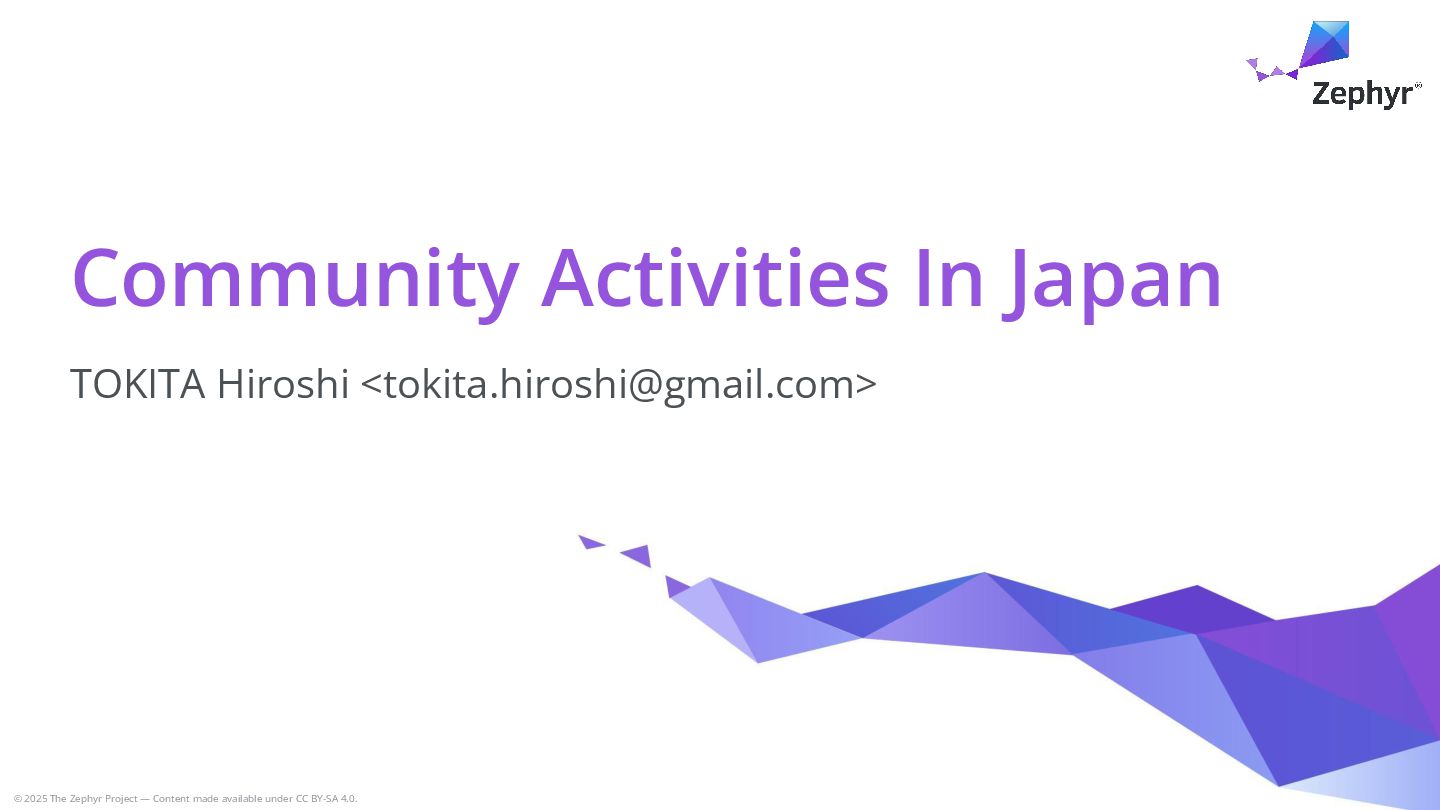 Zephyr®

Community Activities In Japan

TOKITA Hiroshi <tokita.hiroshi@gmail.com>

© 2025 The Zephyr Project — Content made available under CC BY-SA 4.0.